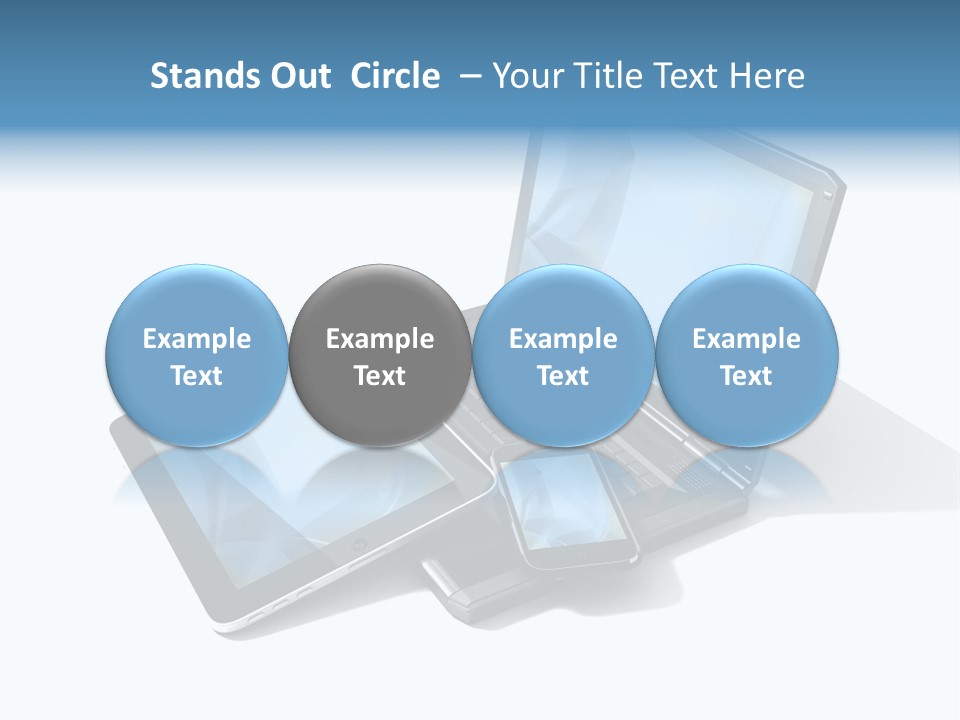 Stands Out Circle – Your Title Text Here

Example Text

Example Text

Example Text

Example Text